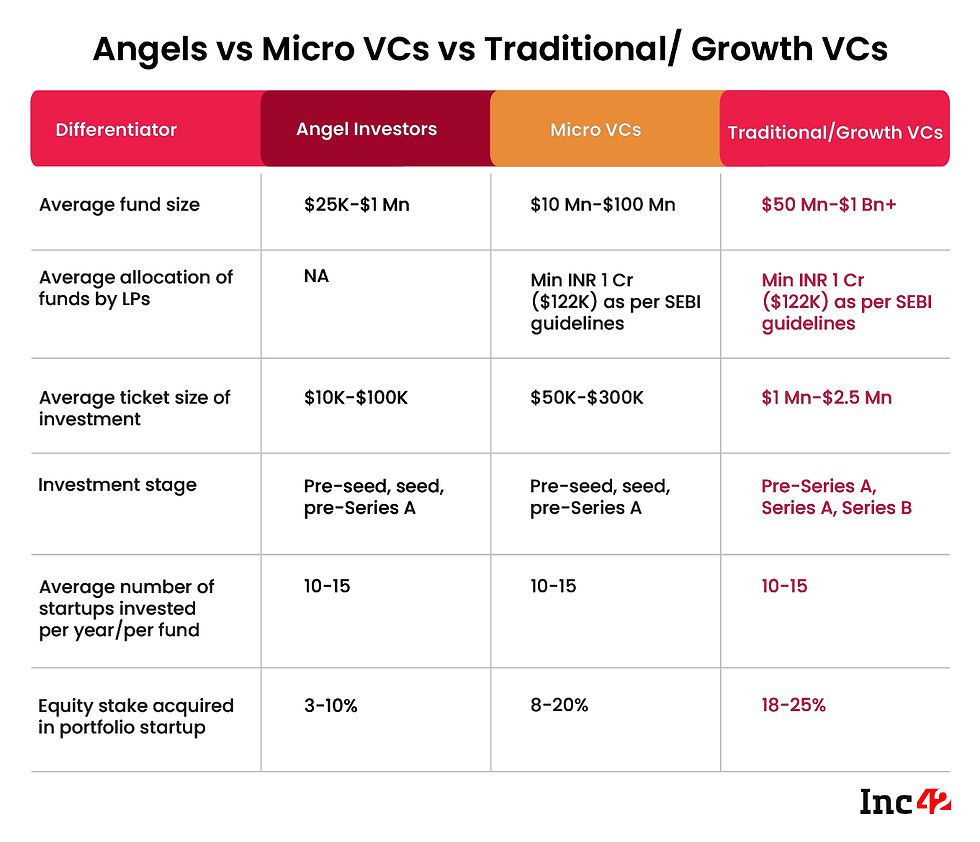 Angels vs Micro VCs vs Traditional/ Growth VCs

| Differentiator | Angel Investors | Micro VCs | Traditional/Growth VCs |
|---|---|---|---|
| Average fund size | \$25K-\$1 Mn | \$10 Mn-\$100 Mn | \$50 Mn-\$1 Bn+ |
| Average allocation of funds by LPs | NA | Min INR 1 Cr (\$122K) as per SEBI guidelines | Min INR 1 Cr (\$122K) as per SEBI guidelines |
| Average ticket size of investment | \$10K-\$100K | \$50K-\$300K | \$1 Mn-\$2.5 Mn |
| Investment stage | Pre-seed, seed, pre-Series A | Pre-seed, seed, pre-Series A | Pre-Series A, Series A, Series B |
| Average number of startups invested per year/per fund | 10-15 | 10-15 | 10-15 |
| Equity stake acquired in portfolio startup | 3-10% | 8-20% | 18-25% |

Inc42